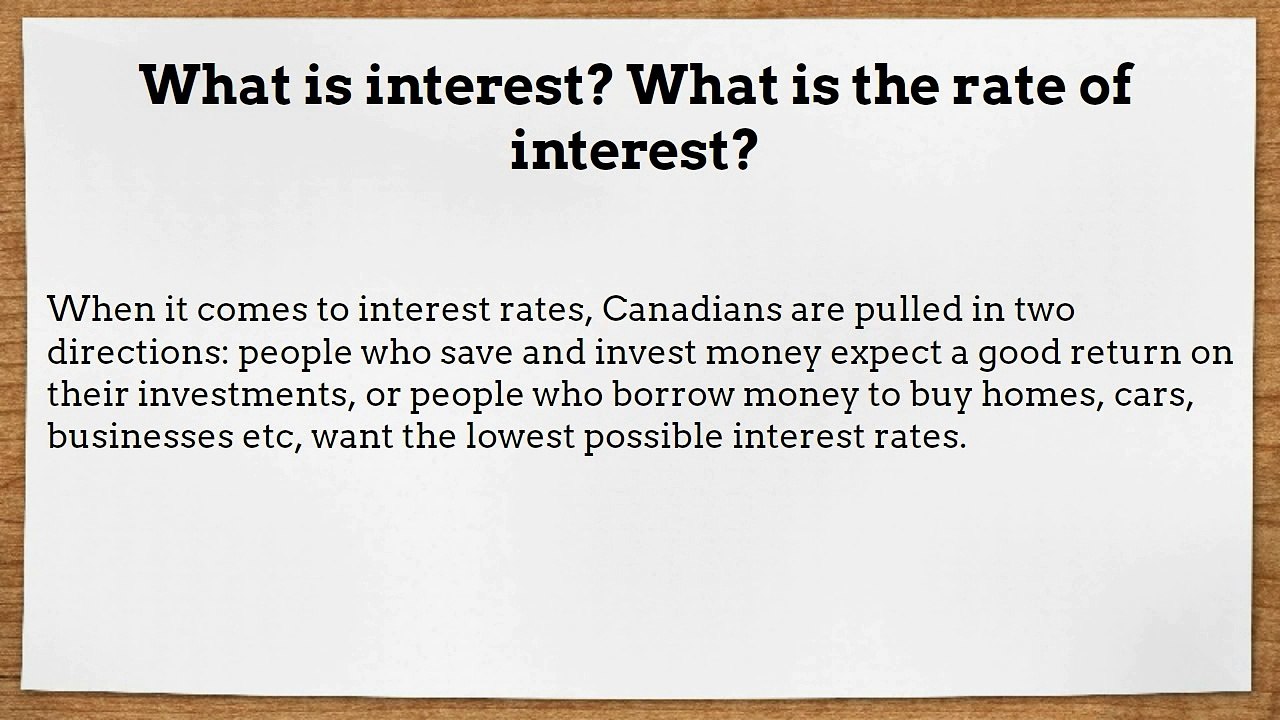 What is interest? What is the rate of interest?

When it comes to interest rates, Canadians are pulled in two directions: people who save and invest money expect a good return on their investments, or people who borrow money to buy homes, cars, businesses etc, want the lowest possible interest rates.